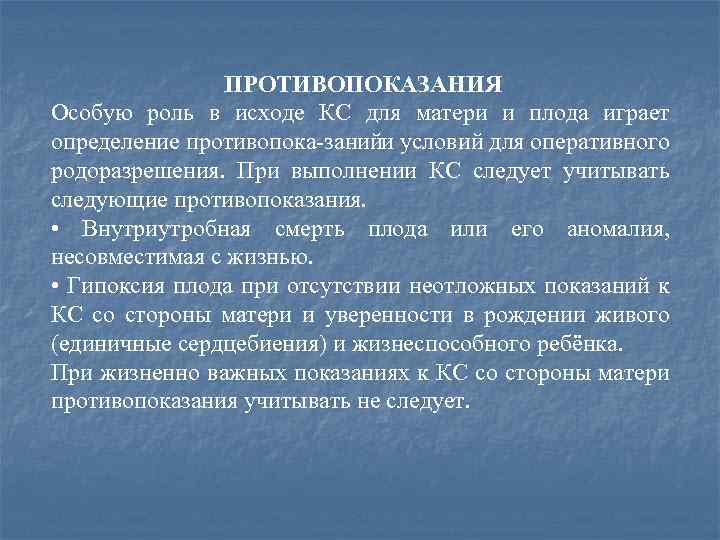 ПРОТИВОПОКАЗАНИЯ

Особую роль в исходе КС для матери и плода играет определение противопока-занийи условий для оперативного родоразрешения. При выполнении КС следует учитывать следующие противопоказания.

• Внутриутробная смерть плода или его аномалия, несовместимая с жизнью.

• Гипоксия плода при отсутствии неотложных показаний к КС со стороны матери и уверенности в рождении живого (единичные сердцебиения) и жизнеспособного ребёнка.

При жизненно важных показаниях к КС со стороны матери противопоказания учитывать не следует.